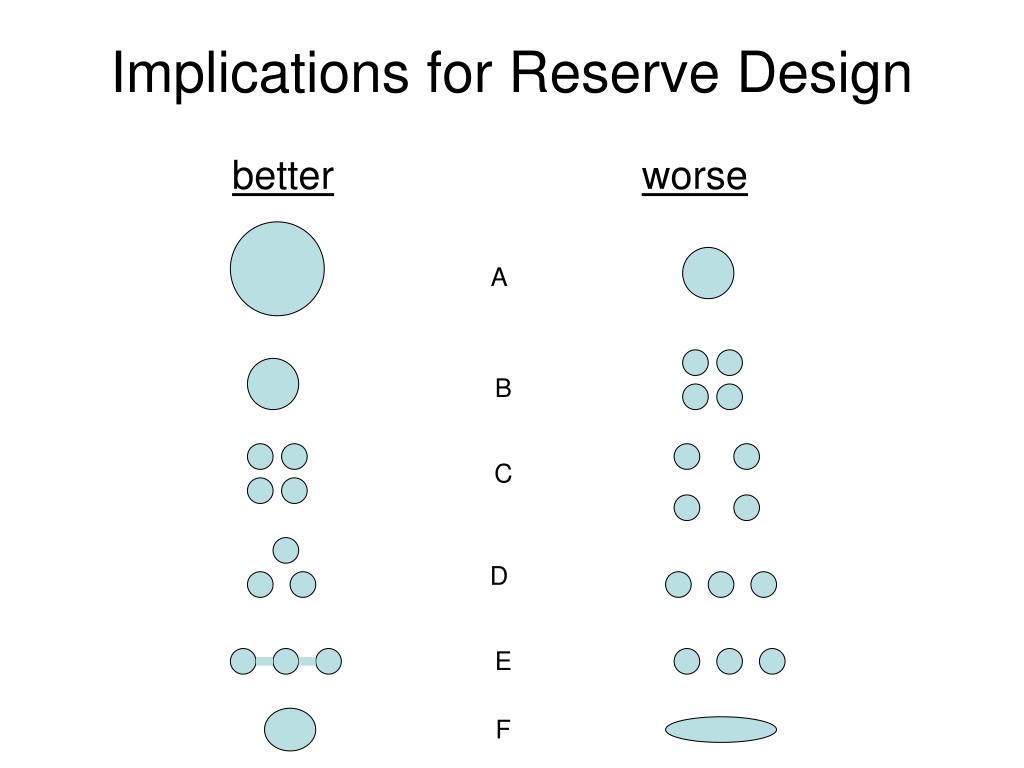 Implications for Reserve Design

better

worse

A

B

C

D

E

F